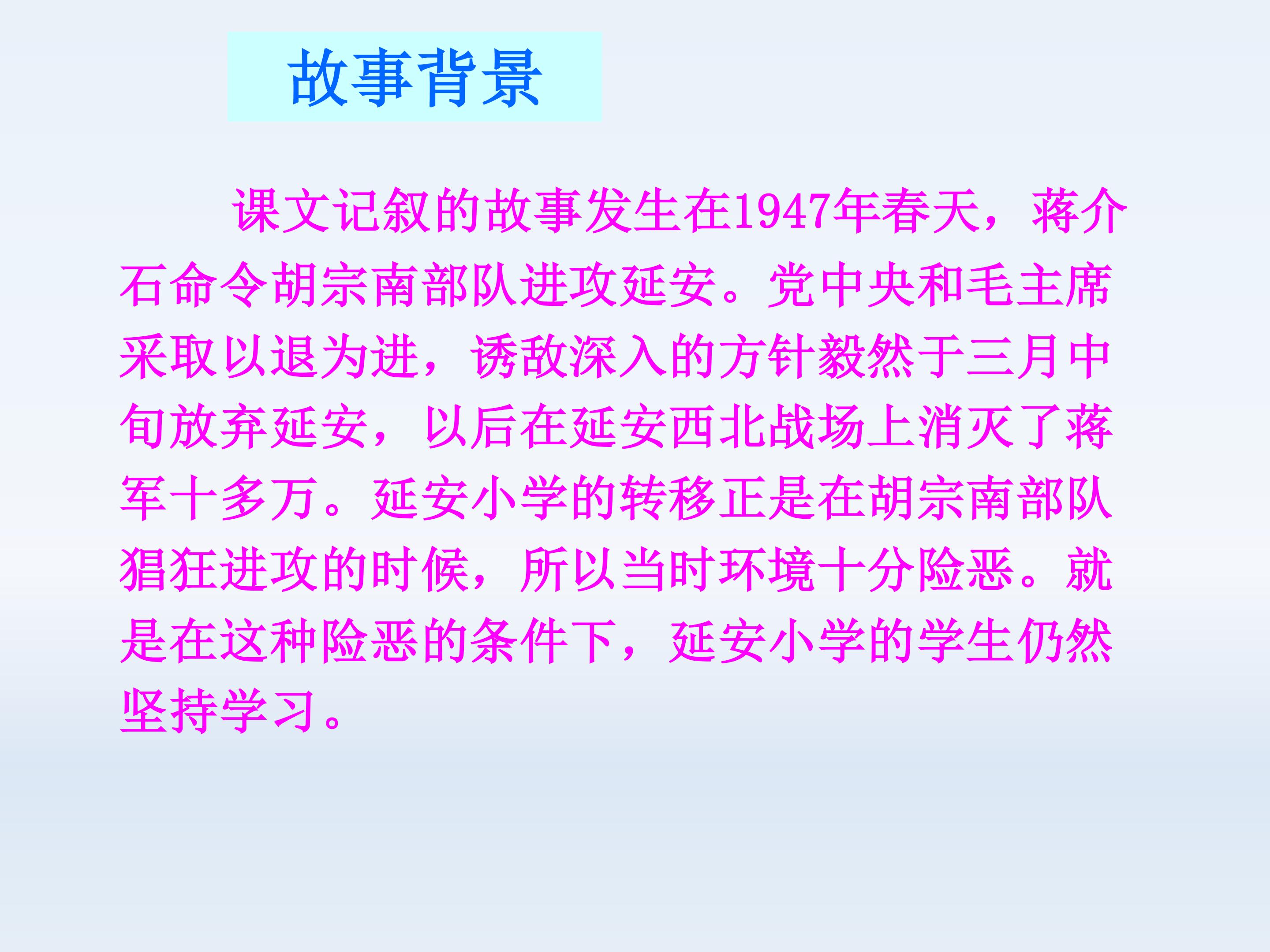 故事背景

课文记叙的故事发生在1947年春天，蒋介石命令胡宗南部队进攻延安。党中央和毛主席采取以退为进，诱敌深入的方针毅然于三月中旬放弃延安，以后在延安西北战场上消灭了蒋军十多万。延安小学的转移正是在胡宗南部队猖狂进攻的时候，所以当时环境十分险恶。就是在这种险恶的条件下，延安小学的学生仍然坚持学习。